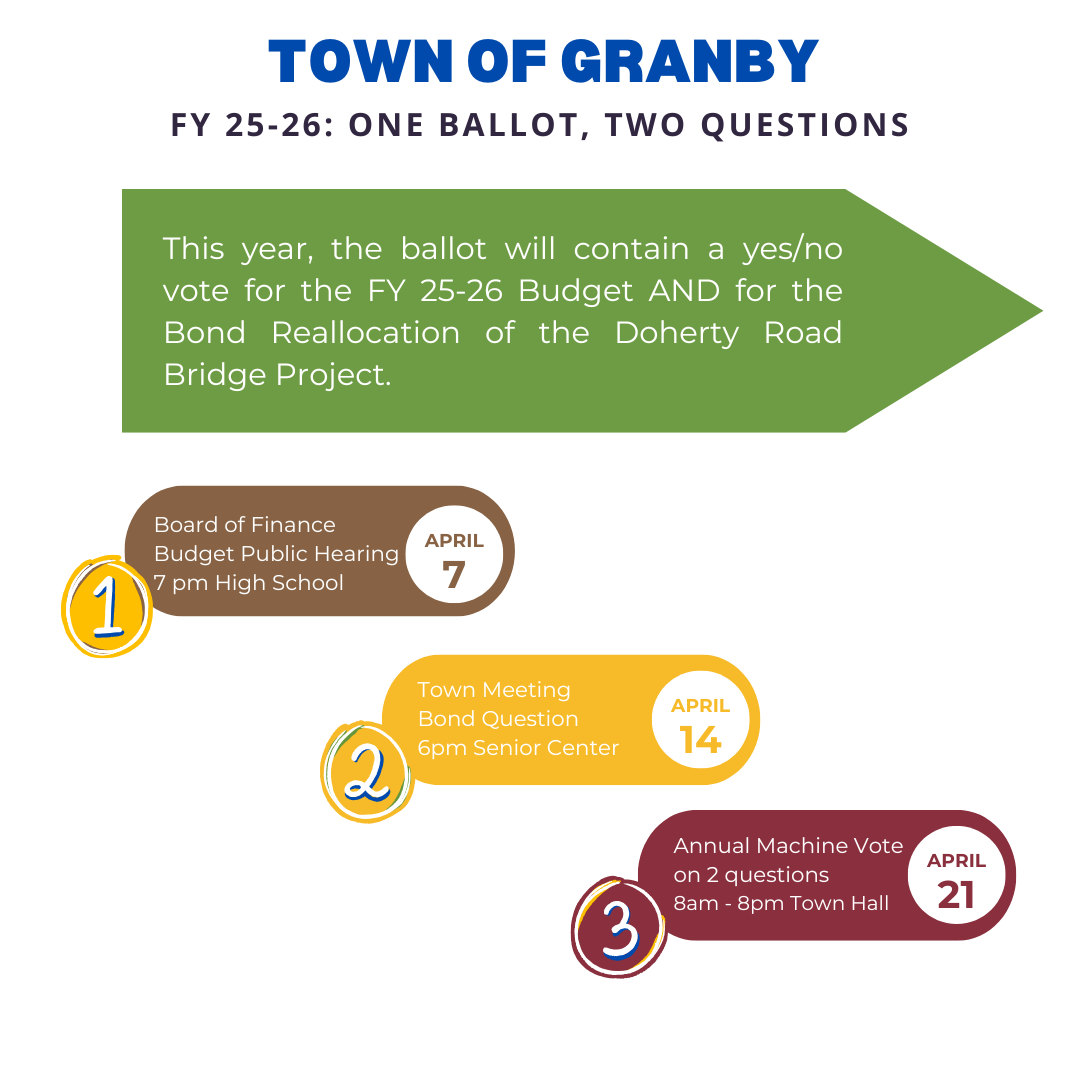 TOWN OF GRANBY

FY 25-26: ONE BALLOT, TWO QUESTIONS

This year, the ballot will contain a yes/no vote for the FY 25-26 Budget AND for the Bond Reallocation of the Doherty Road Bridge Project.

1

Board of Finance
Budget Public Hearing
7 pm High School

APRIL
7

2

Town Meeting
Bond Question
6pm Senior Center

APRIL
14

3

Annual Machine Vote
on 2 questions
8am - 8pm Town Hall

APRIL
21